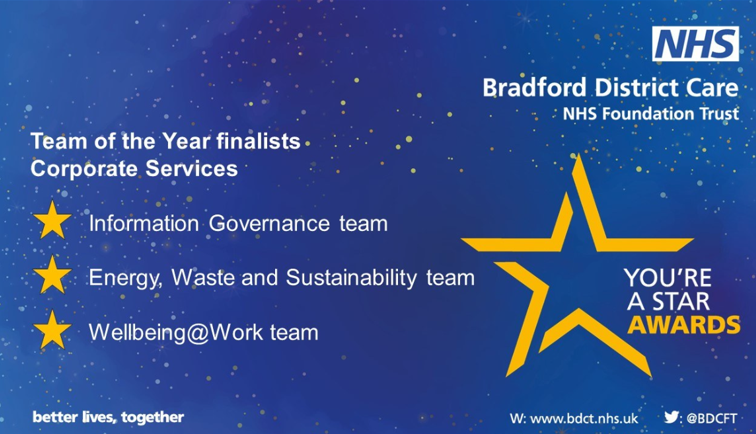 NHS
Bradford District Care
NHS Foundation Trust

Team of the Year finalists
Corporate Services

Information Governance team

Energy, Waste and Sustainability team

Wellbeing@Work team

YOU'RE
A STAR
AWARDS

better lives, together

W: www.bdct.nhs.uk

@BDCFT